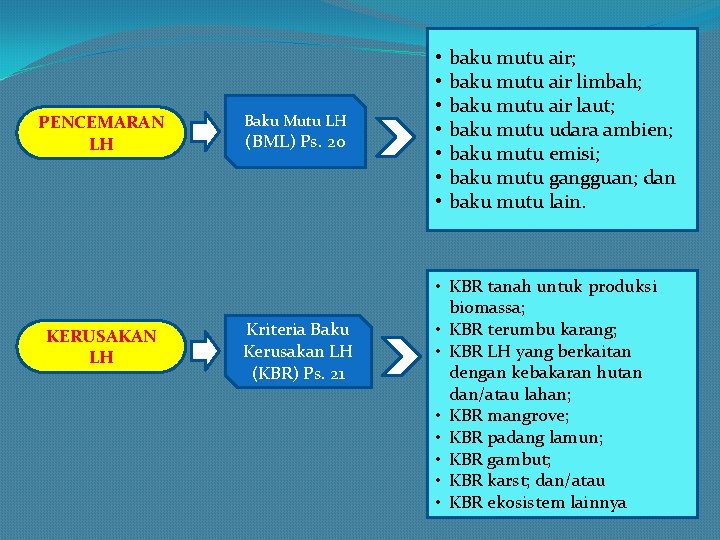 PENCEMARAN LH

Baku Mutu LH (BML) Ps. 20

• baku mutu air;
• baku mutu air limbah;
• baku mutu air laut;
• baku mutu udara ambien;
• baku mutu emisi;
• baku mutu gangguan; dan
• baku mutu lain.

KERUSAKAN LH

Kriteria Baku Kerusakan LH (KBR) Ps. 21

• KBR tanah untuk produksi biomassa;
• KBR terumbu karang;
• KBR LH yang berkaitan dengan kebakaran hutan dan/atau lahan;
• KBR mangrove;
• KBR padang lamun;
• KBR gambut;
• KBR karst; dan/atau
• KBR ekosistem lainnya